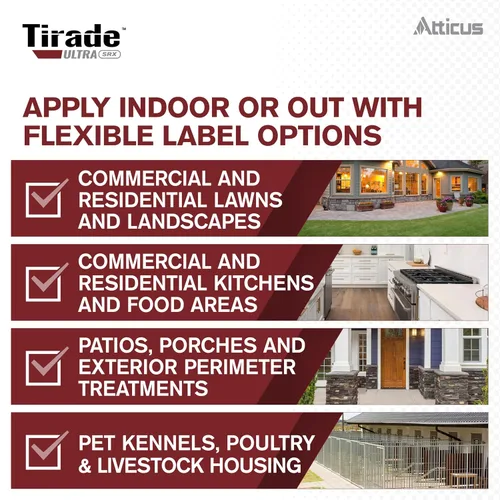 Tirade™
ULTRA SRX

Atticus

APPLY INDOOR OR OUT WITH FLEXIBLE LABEL OPTIONS

COMMERCIAL AND RESIDENTIAL LAWNS AND LANDSCAPES

COMMERCIAL AND RESIDENTIAL KITCHENS AND FOOD AREAS

PATIOS, PORCHES AND EXTERIOR PERIMETER TREATMENTS

PET KENNELS, POULTRY & LIVESTOCK HOUSING